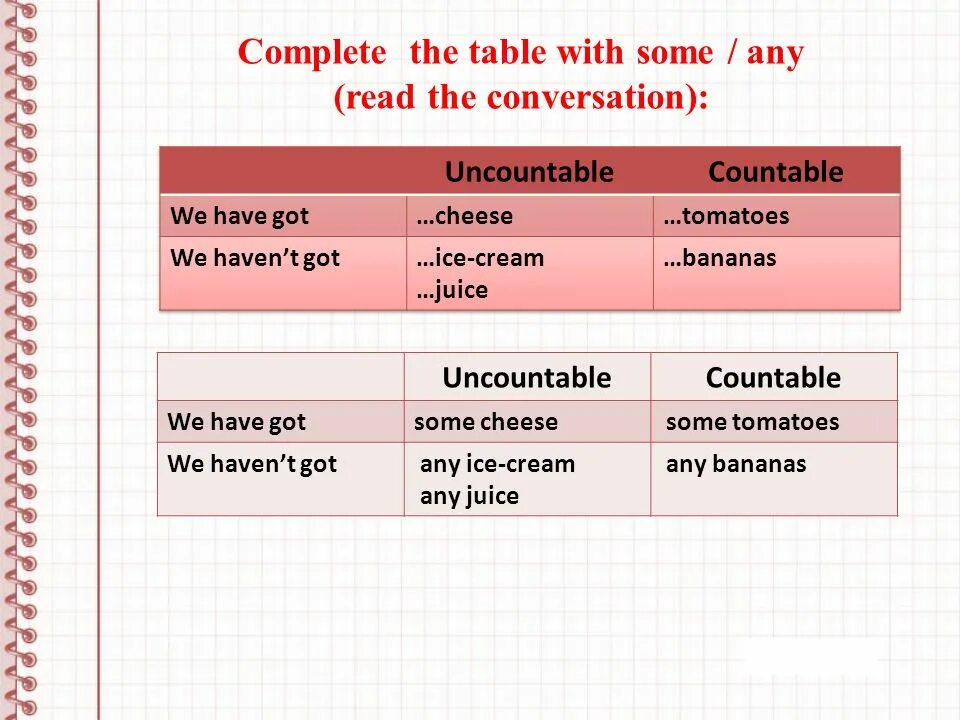 Complete the table with some / any
(read the conversation):

| | Uncountable | Countable |
|---|---|---|
| We have got | …cheese | …tomatoes |
| We haven't got | …ice-cream …juice | …bananas |

| | Uncountable | Countable |
|---|---|---|
| We have got | some cheese | some tomatoes |
| We haven't got | any ice-cream any juice | any bananas |